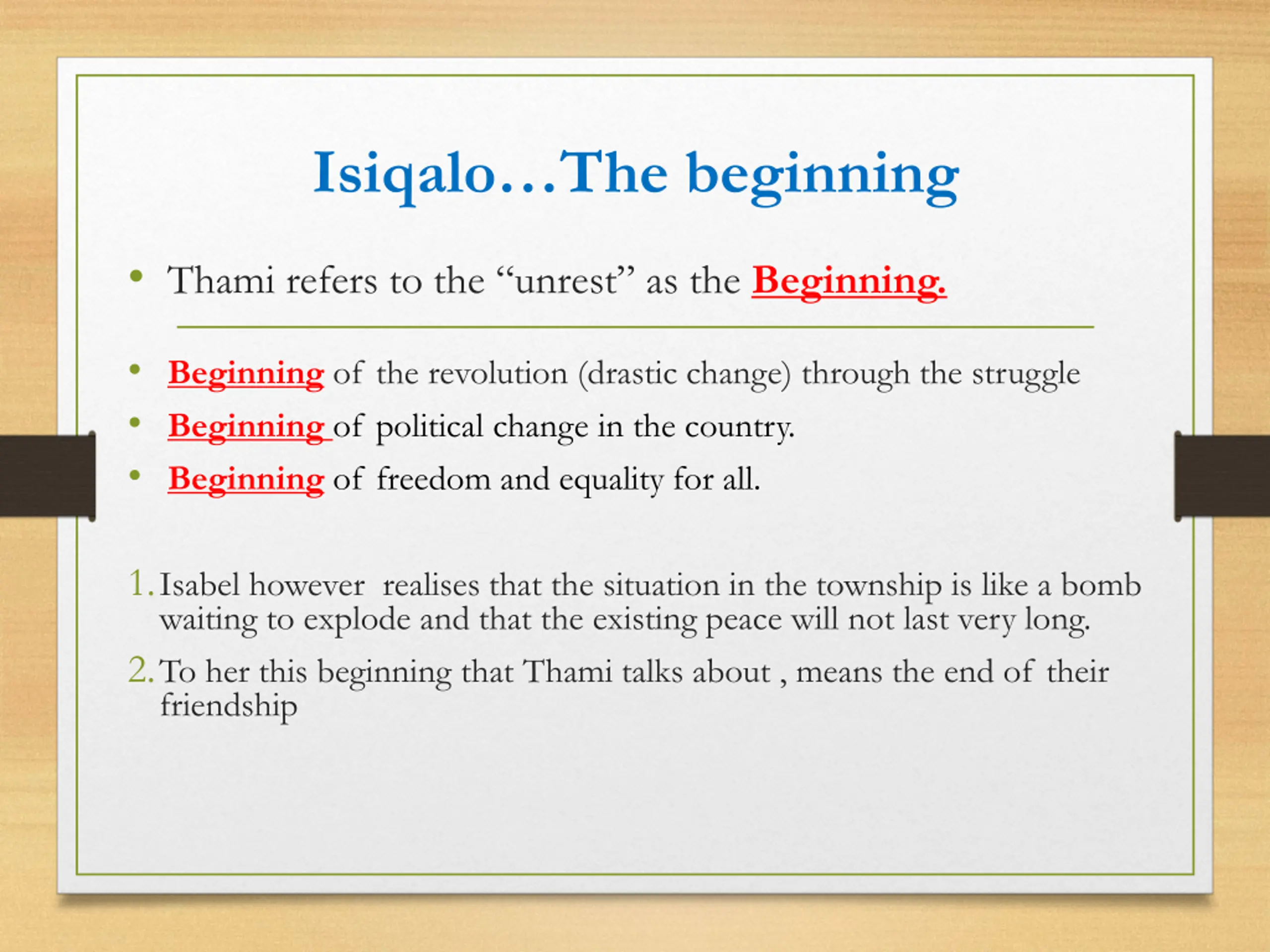 Isiqalo…The beginning

• Thami refers to the “unrest” as the Beginning.

• Beginning of the revolution (drastic change) through the struggle
• Beginning of political change in the country.
• Beginning of freedom and equality for all.

1. Isabel however realises that the situation in the township is like a bomb waiting to explode and that the existing peace will not last very long.
2. To her this beginning that Thami talks about , means the end of their friendship